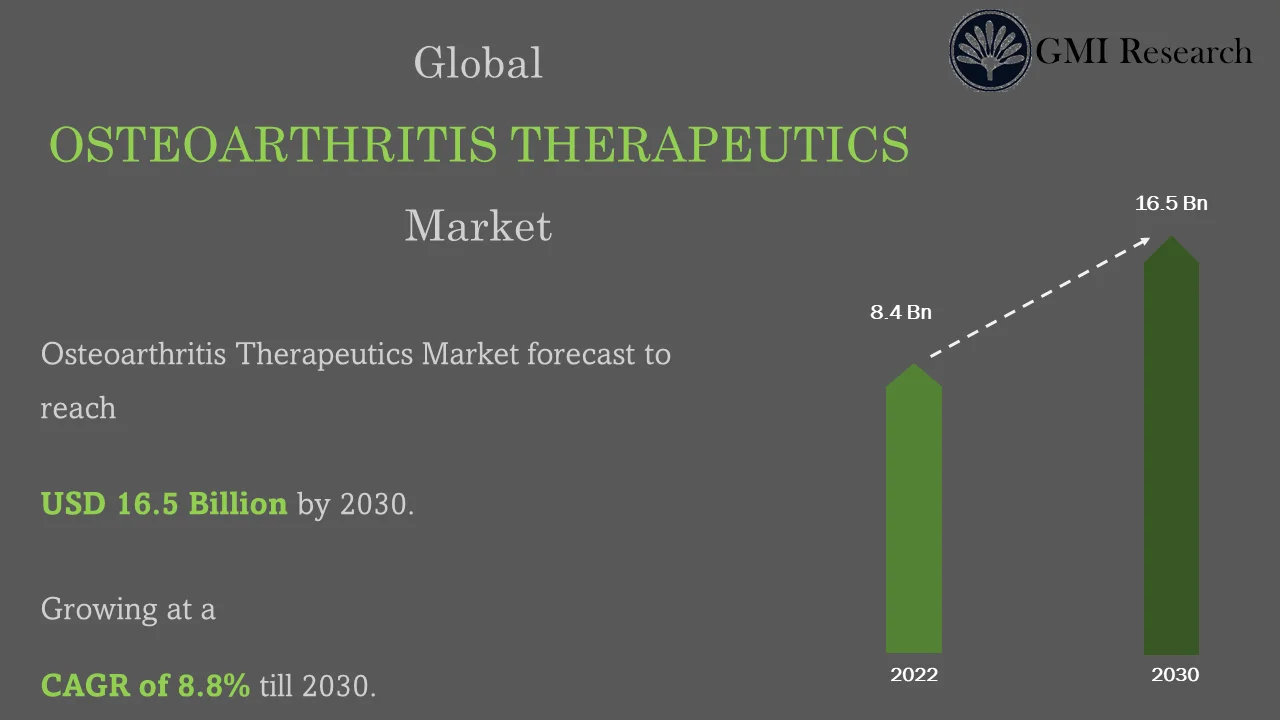 GMI Research

Global

OSTEOARTHRITIS THERAPEUTICS

Market

Osteoarthritis Therapeutics Market forecast to reach

USD 16.5 Billion by 2030.

Growing at a

CAGR of 8.8% till 2030.

8.4 Bn

16.5 Bn

2022

2030